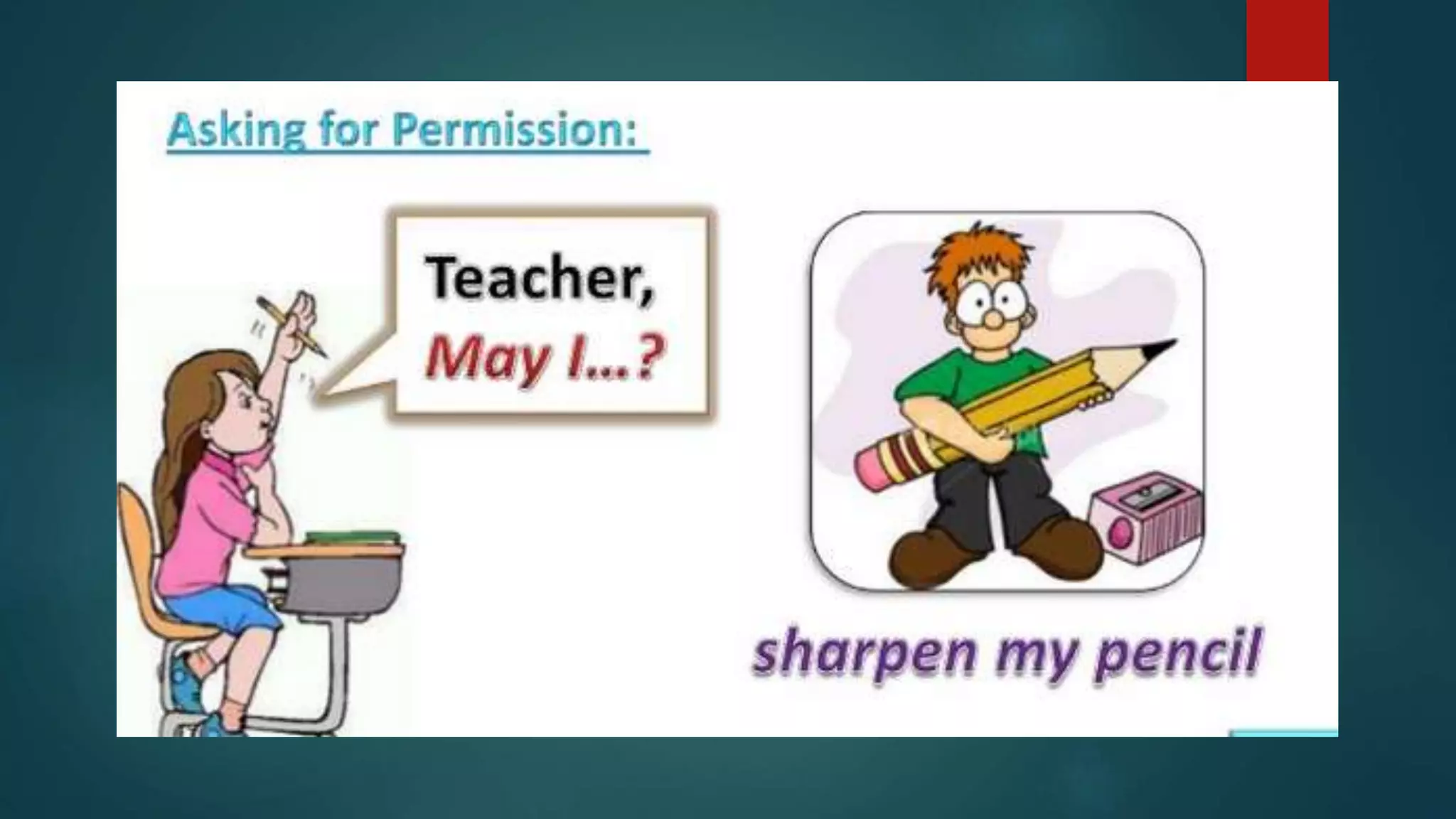 Asking for Permission:

Teacher,
May I...?

sharpen my pencil